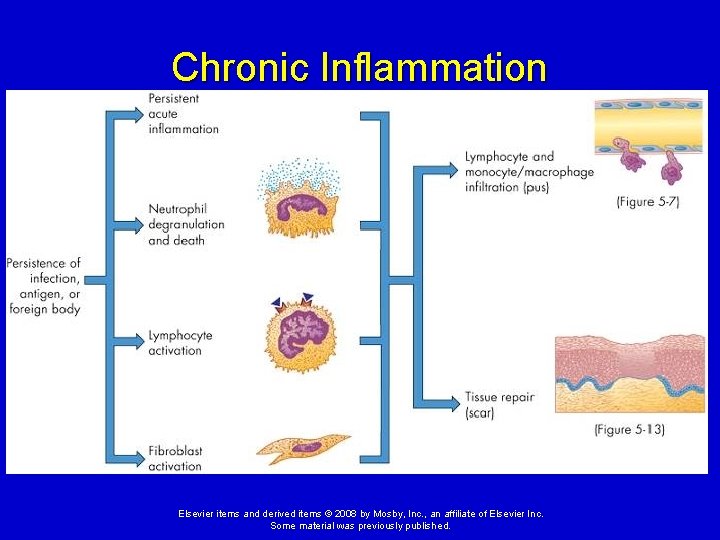 Chronic Inflammation

Persistence of infection, antigen, or foreign body

Persistent acute inflammation

Neutrophil degranulation and death

Lymphocyte activation

Fibroblast activation

Lymphocyte and monocyte/macrophage infiltration (pus)

(Figure 5-7)

Tissue repair (scar)

(Figure 5-13)

Elsevier items and derived items © 2008 by Mosby, Inc., an affiliate of Elsevier Inc.
Some material was previously published.